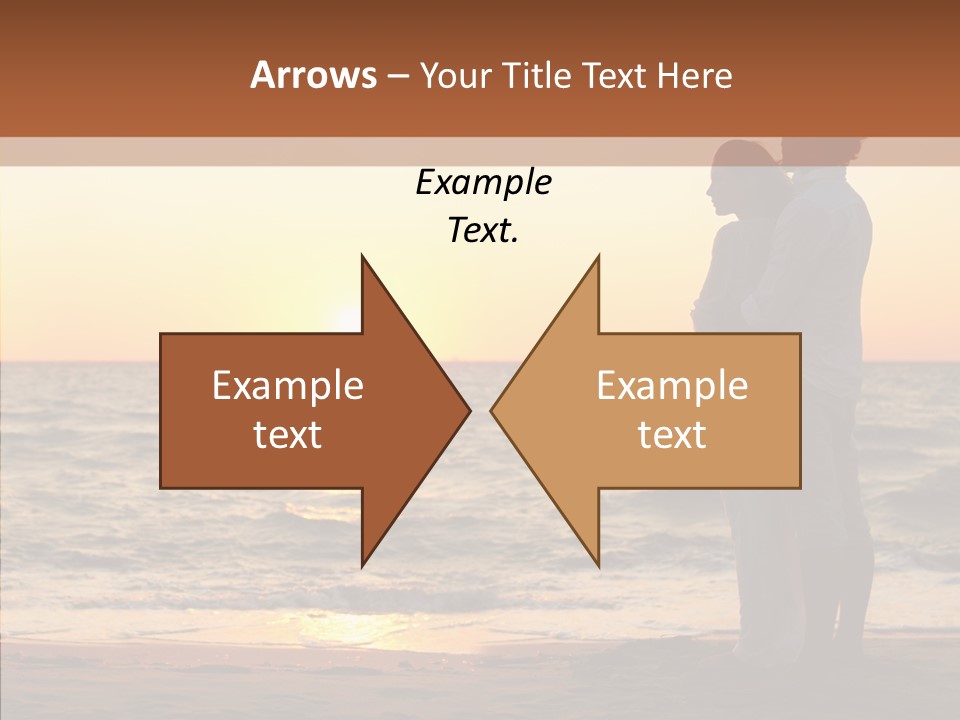 Arrows – Your Title Text Here

Example Text.

Example text

Example text